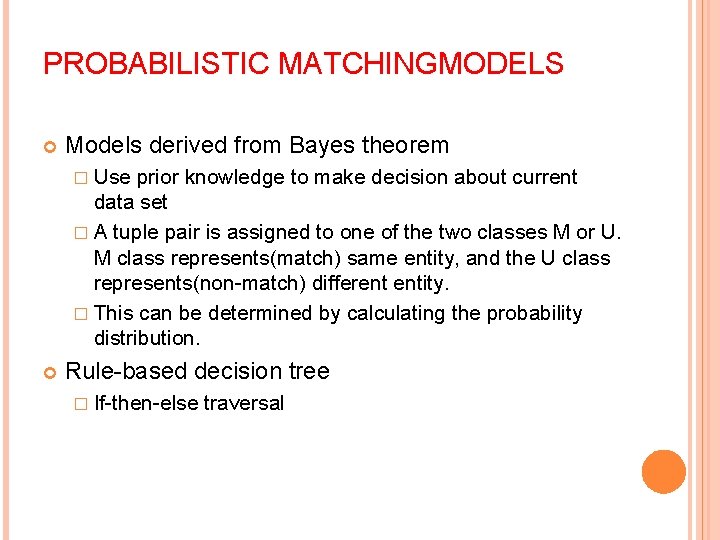 PROBABILISTIC MATCHINGMODELS

Models derived from Bayes theorem

Use prior knowledge to make decision about current data set

A tuple pair is assigned to one of the two classes M or U. M class represents(match) same entity, and the U class represents(non-match) different entity.

This can be determined by calculating the probability distribution.

Rule-based decision tree

If-then-else traversal